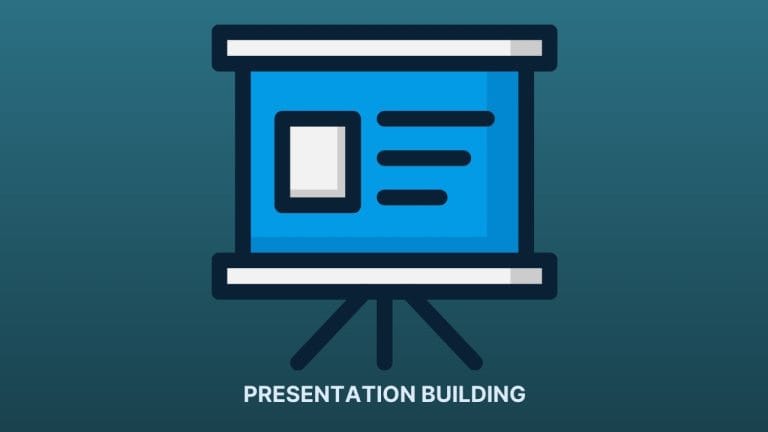 PRESENTATION BUILDING